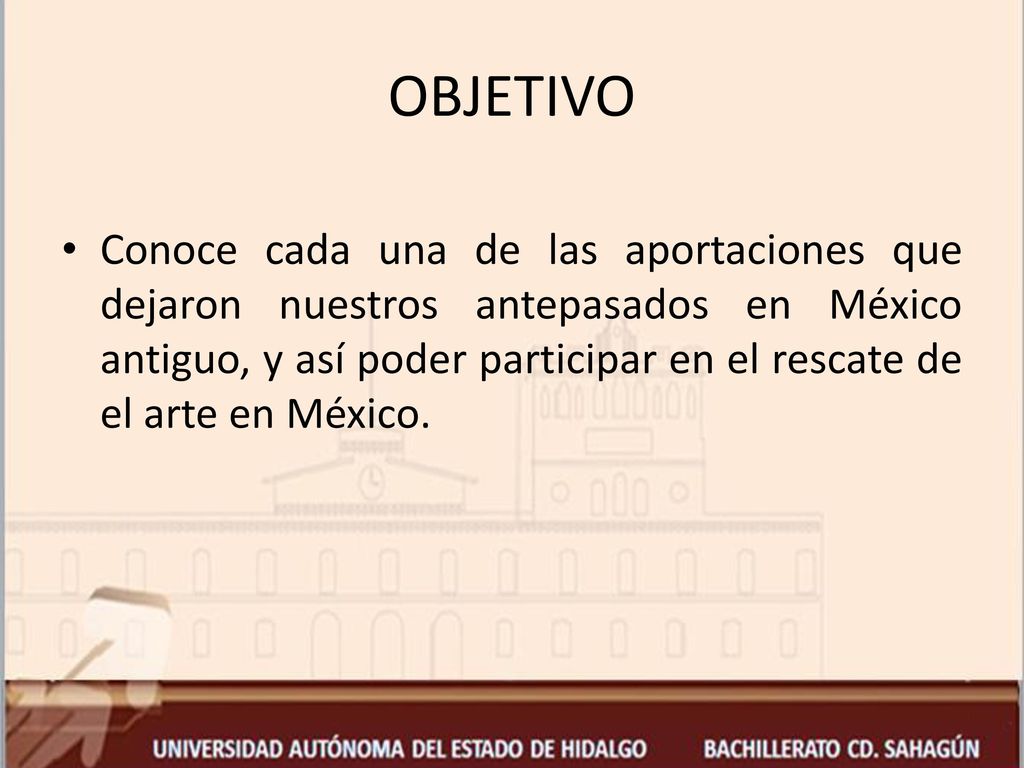 OBJETIVO

• Conoce cada una de las aportaciones que dejaron nuestros antepasados en México antiguo, y así poder participar en el rescate de el arte en México.

UNIVERSIDAD AUTÓNOMA DEL ESTADO DE HIDALGO BACHILLERATO CD. SAHAGÚN